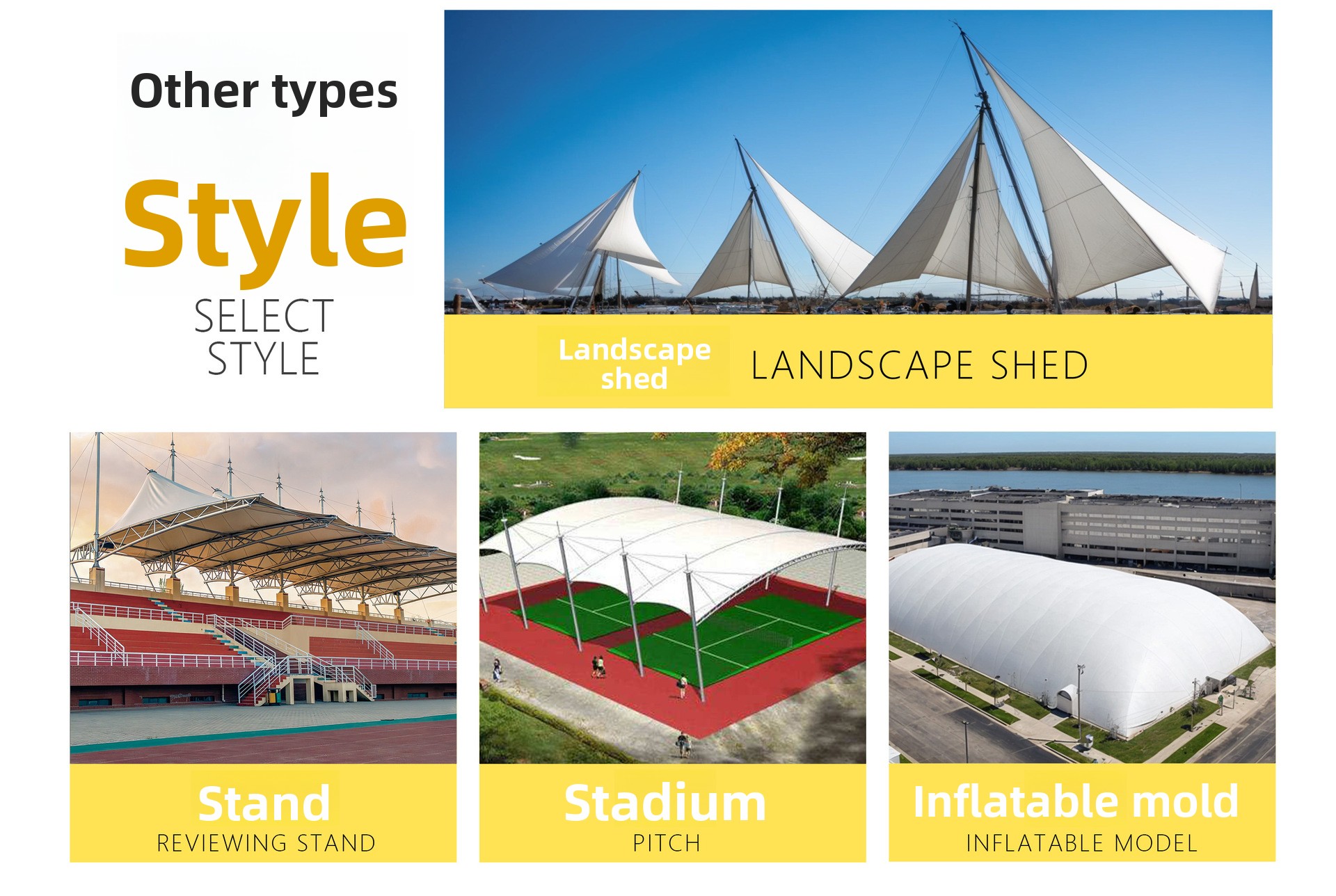 Other types

Style

SELECT STYLE

Landscape shed

LANDSCAPE SHED

Stand

REVIEWING STAND

Stadium

PITCH

Inflatable mold

INFLATABLE MODEL